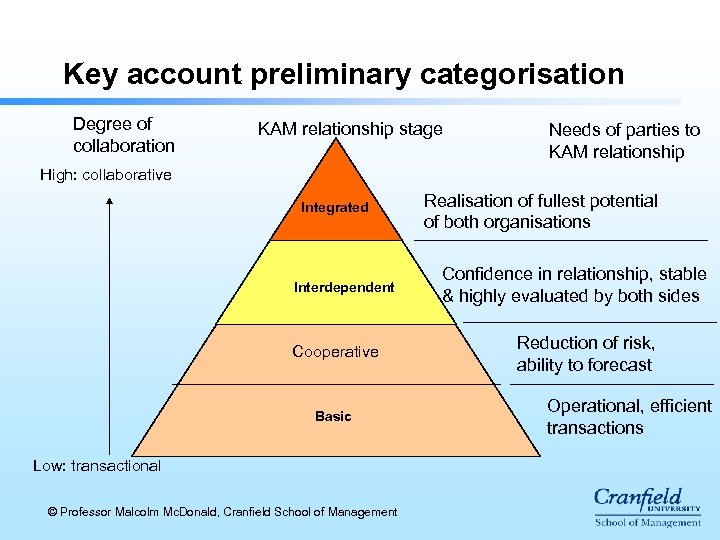 Key account preliminary categorisation

Degree of collaboration

High: collaborative

Low: transactional

KAM relationship stage

Integrated

Interdependent

Cooperative

Basic

Needs of parties to KAM relationship

Realisation of fullest potential of both organisations

Confidence in relationship, stable & highly evaluated by both sides

Reduction of risk, ability to forecast

Operational, efficient transactions

© Professor Malcolm McDonald, Cranfield School of Management

Cranfield UNIVERSITY
School of Management